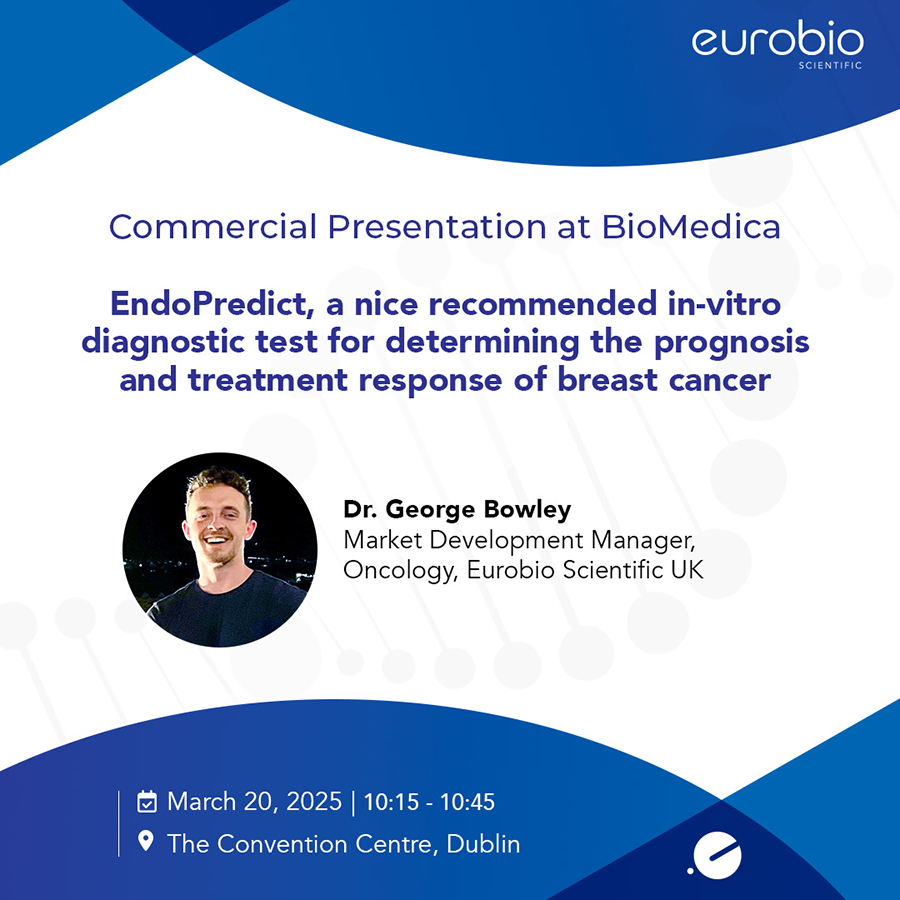 eurobio
SCIENTIFIC

Commercial Presentation at BioMedica

EndoPredict, a nice recommended in-vitro diagnostic test for determining the prognosis and treatment response of breast cancer

Dr. George Bowley
Market Development Manager, Oncology, Eurobio Scientific UK

March 20, 2025 | 10:15 - 10:45
The Convention Centre, Dublin